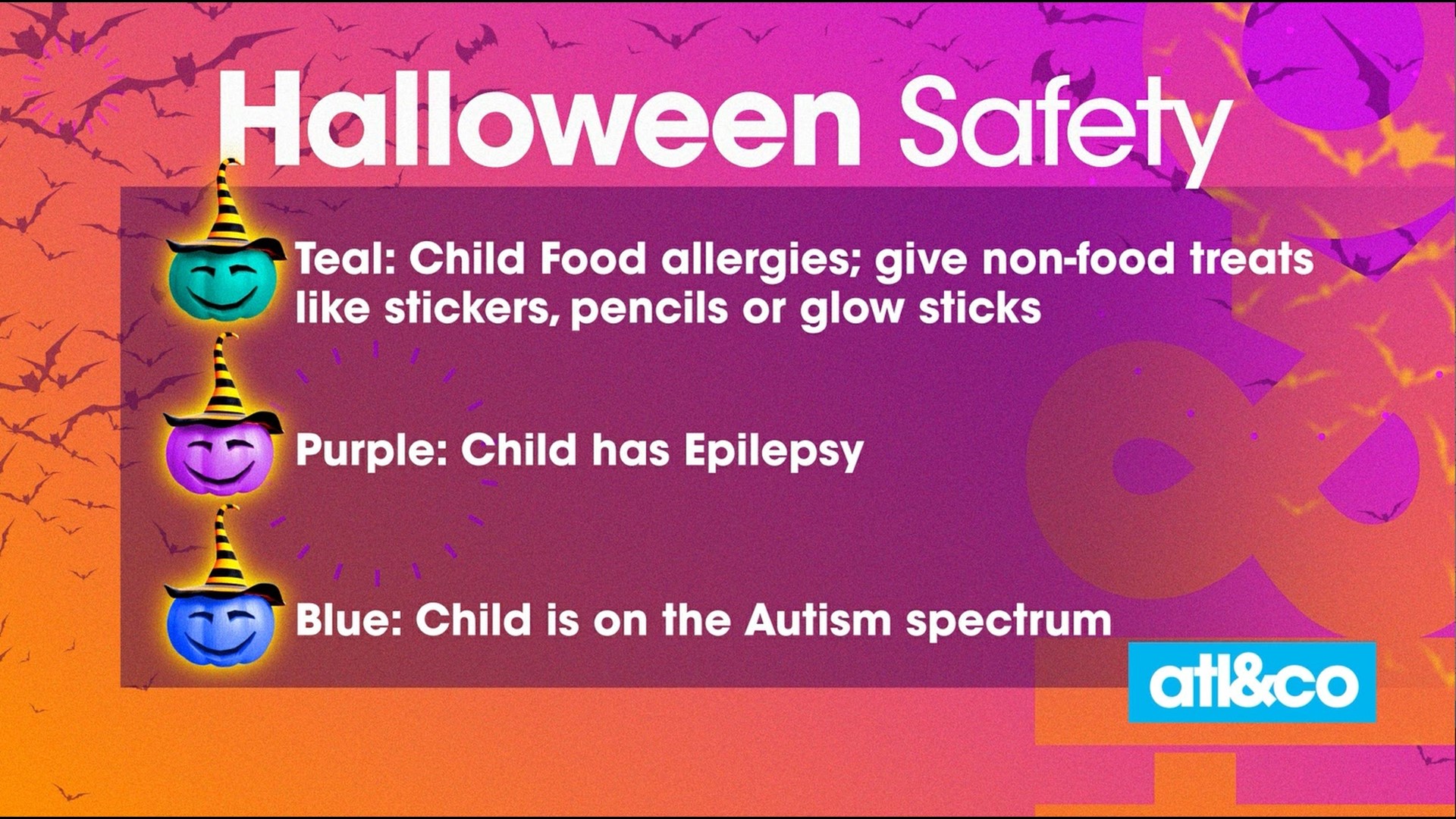 Halloween Safety

Teal: Child Food allergies; give non-food treats like stickers, pencils or glow sticks

Purple: Child has Epilepsy

Blue: Child is on the Autism spectrum

atl&co